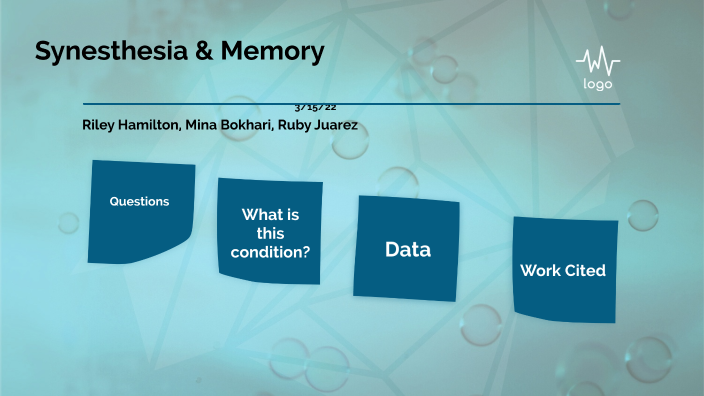 Synesthesia & Memory

logo

3/15/22

Riley Hamilton, Mina Bokhari, Ruby Juarez

Questions

What is this condition?

Data

Work Cited